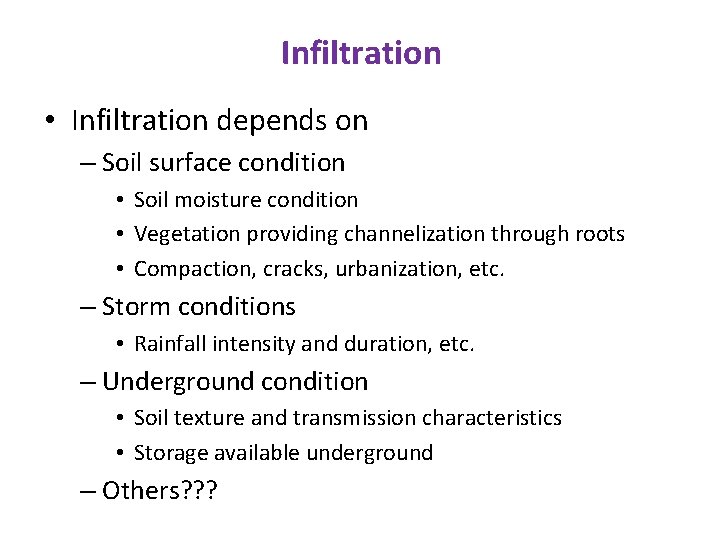 Infiltration

• Infiltration depends on
– Soil surface condition
• Soil moisture condition
• Vegetation providing channelization through roots
• Compaction, cracks, urbanization, etc.
– Storm conditions
• Rainfall intensity and duration, etc.
– Underground condition
• Soil texture and transmission characteristics
• Storage available underground
– Others???